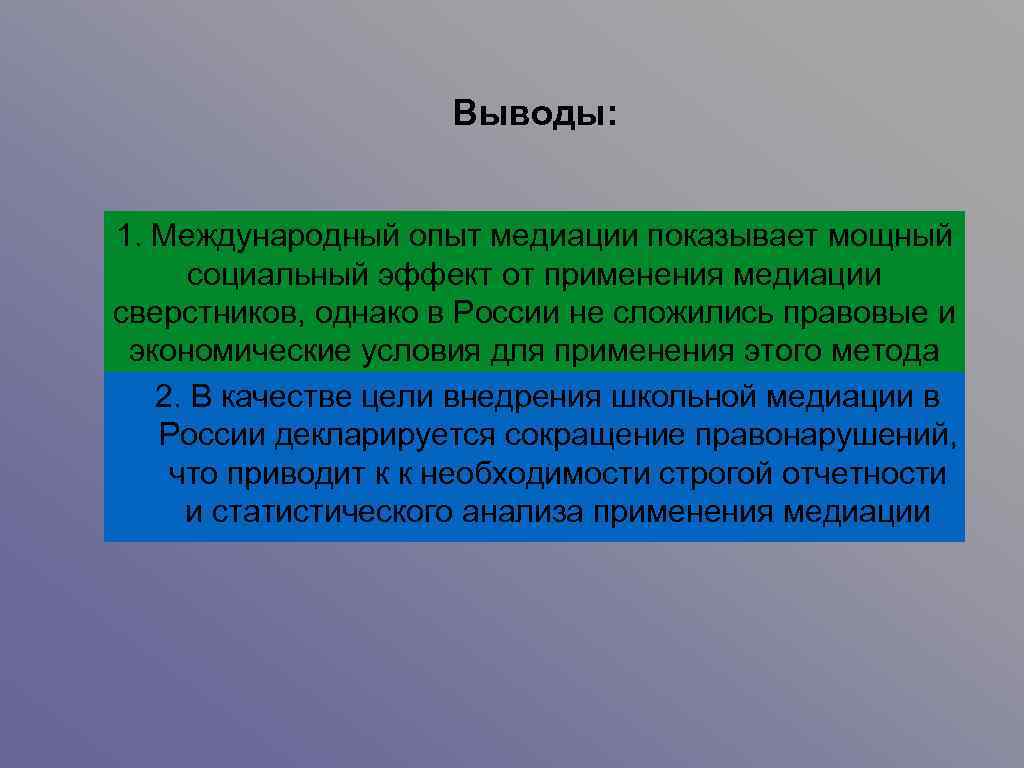 Выводы:

1. Международный опыт медиации показывает мощный социальный эффект от применения медиации сверстников, однако в России не сложились правовые и экономические условия для применения этого метода

2. В качестве цели внедрения школьной медиации в России декларируется сокращение правонарушений, что приводит к к необходимости строгой отчетности и статистического анализа применения медиации